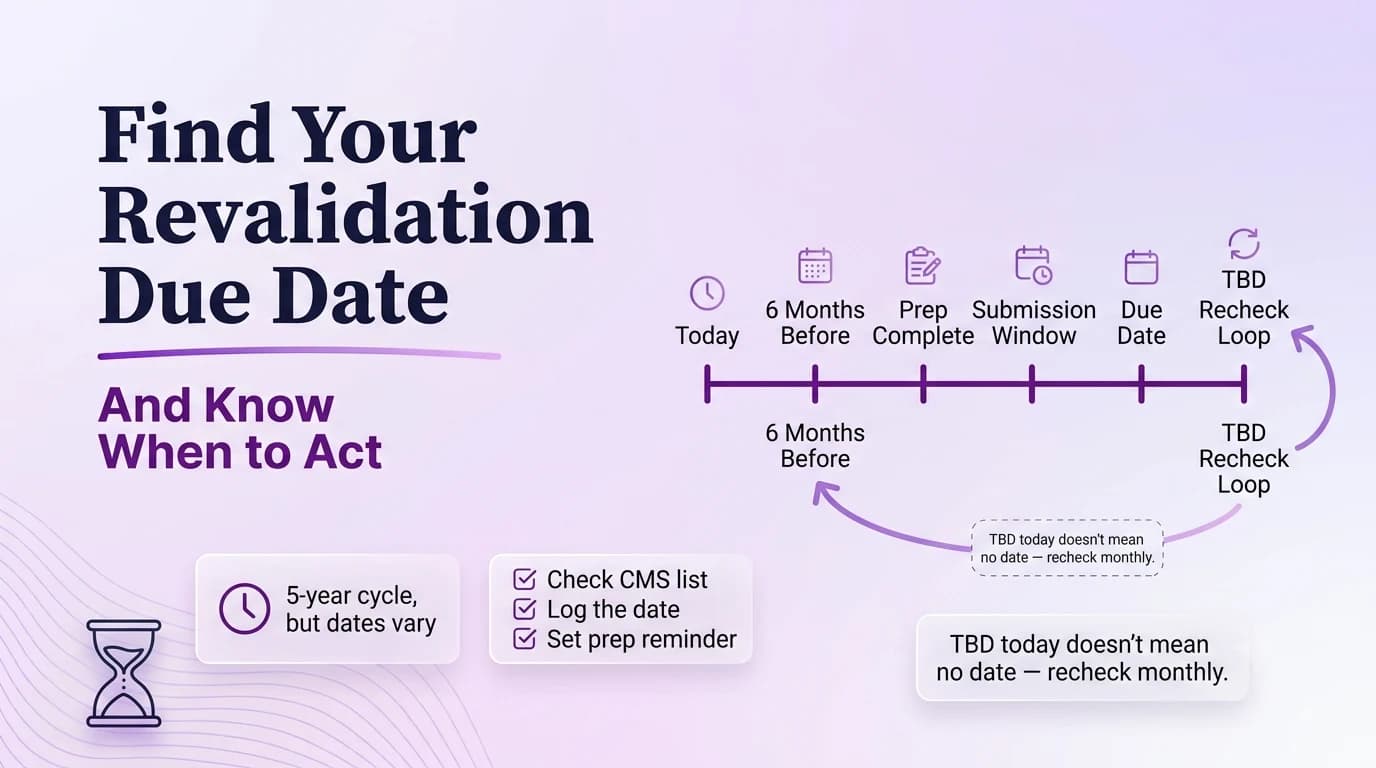 Find Your Revalidation Due Date

And Know When to Act

Today

6 Months Before

Prep Complete

Submission Window

Due Date

TBD Recheck Loop

6 Months Before

TBD Recheck Loop

TBD today doesn't mean no date — recheck monthly.

5-year cycle, but dates vary

Check CMS list
Log the date
Set prep reminder

TBD today doesn't mean no date — recheck monthly.